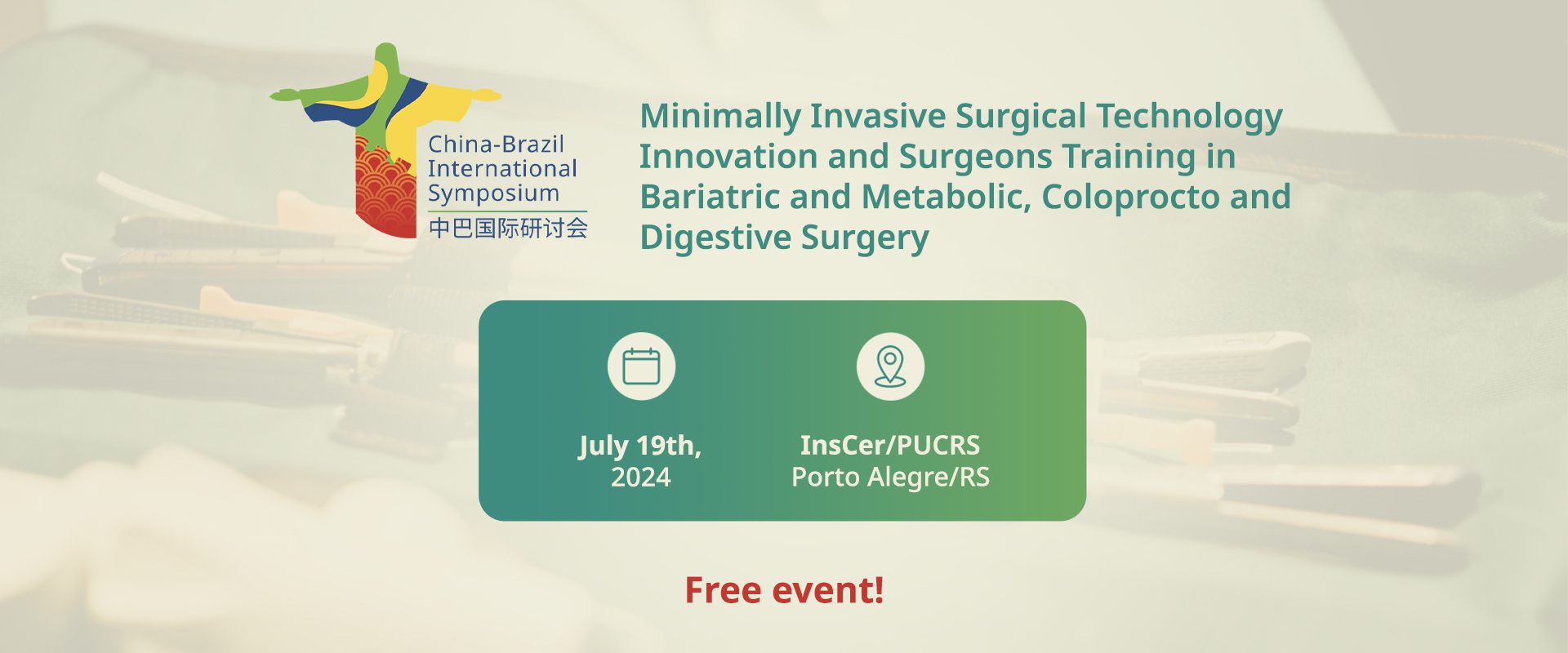 China-Brazil International Symposium
中巴国际研讨会

Minimally Invasive Surgical Technology Innovation and Surgeons Training in Bariatric and Metabolic, Coloprocto and Digestive Surgery

July 19th, 2024

InsCer/PUCRS
Porto Alegre/RS

Free event!